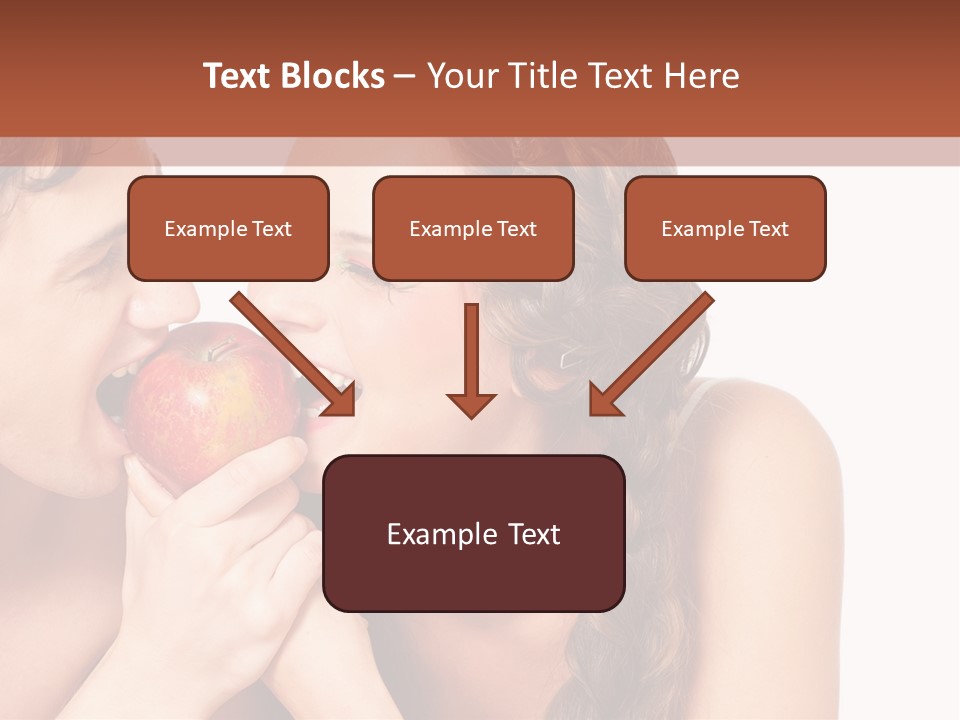 Text Blocks – Your Title Text Here

Example Text

Example Text

Example Text

Example Text